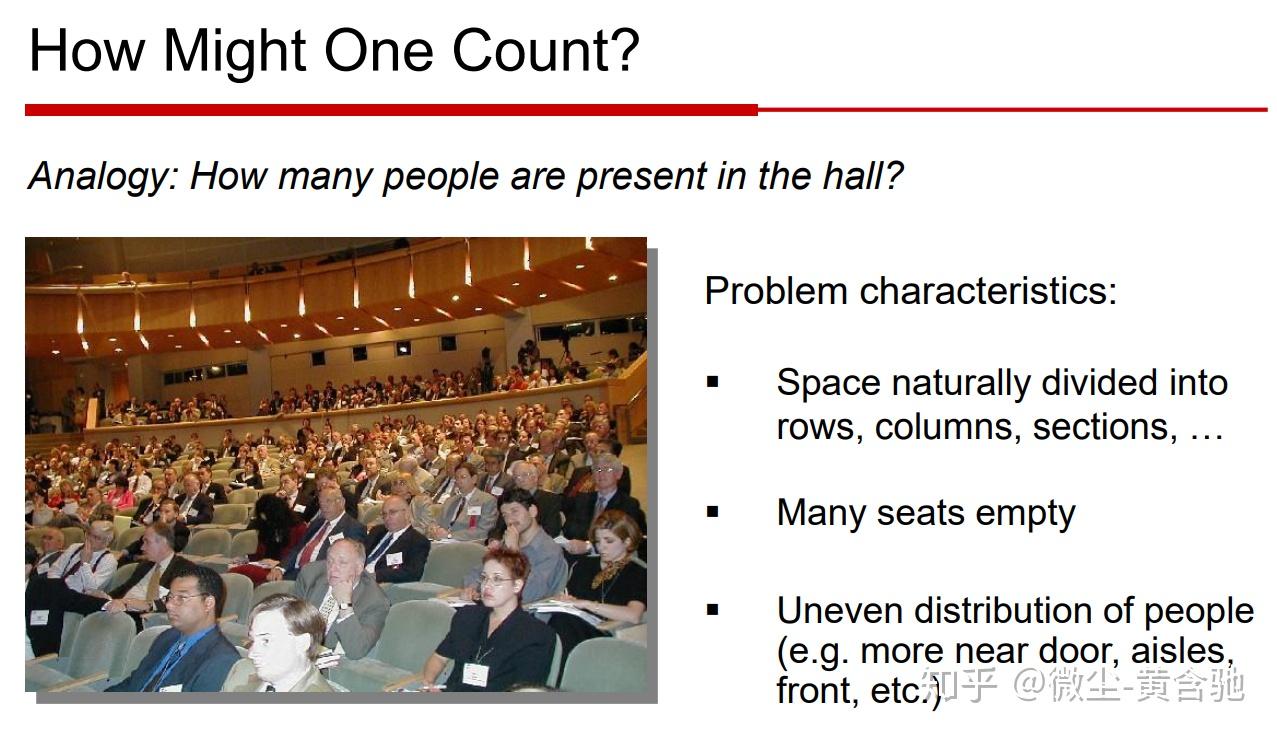 How Might One Count?

Analogy: How many people are present in the hall?

Problem characteristics:

▪ Space naturally divided into rows, columns, sections, …

▪ Many seats empty

▪ Uneven distribution of people (e.g. more near door, aisles, front, etc.)

知乎 @微尘-黄含驰